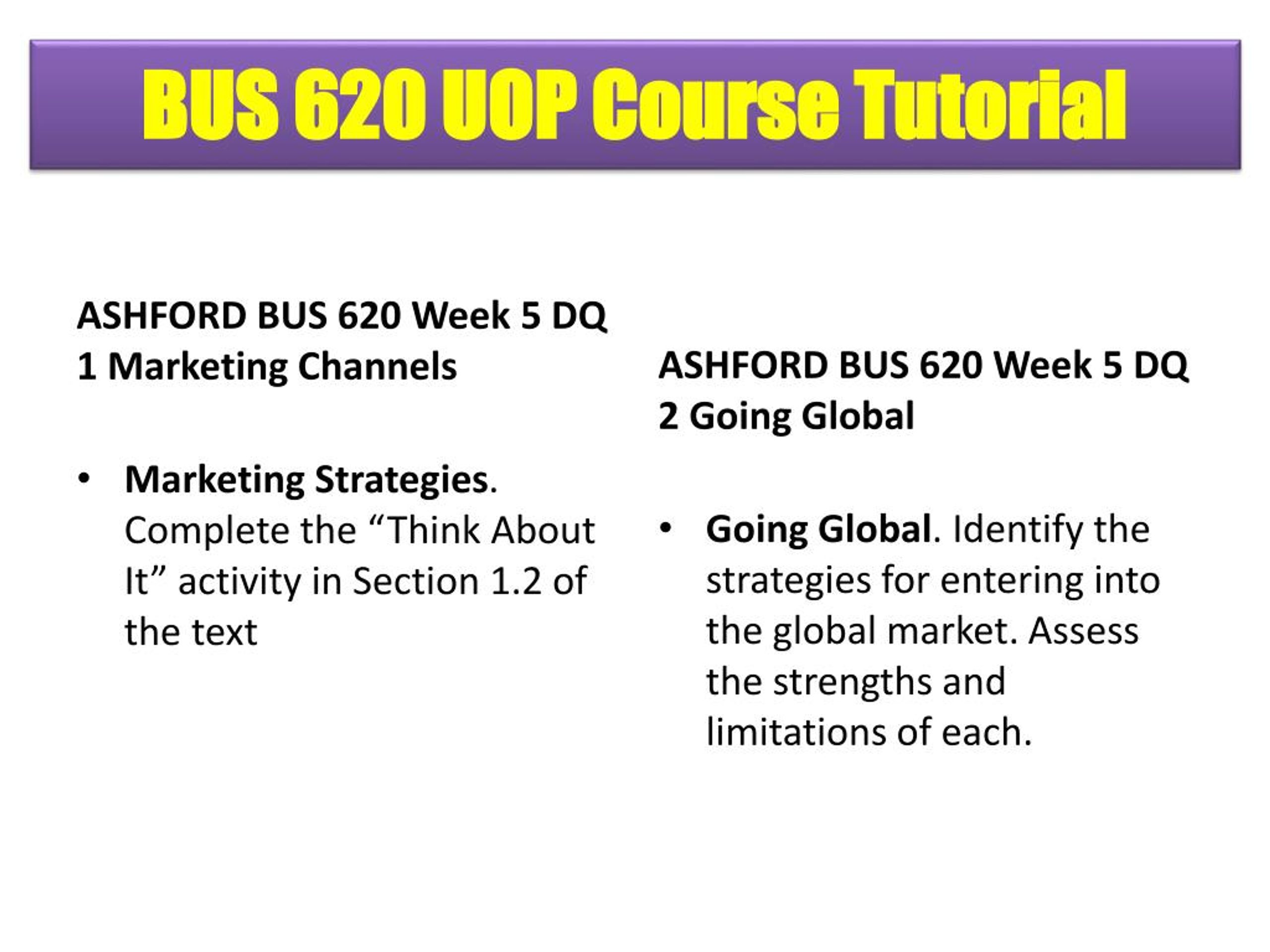 BUS 620 UOP Course Tutorial

ASHFORD BUS 620 Week 5 DQ 1 Marketing Channels

• Marketing Strategies. Complete the “Think About It” activity in Section 1.2 of the text

ASHFORD BUS 620 Week 5 DQ 2 Going Global

• Going Global. Identify the strategies for entering into the global market. Assess the strengths and limitations of each.